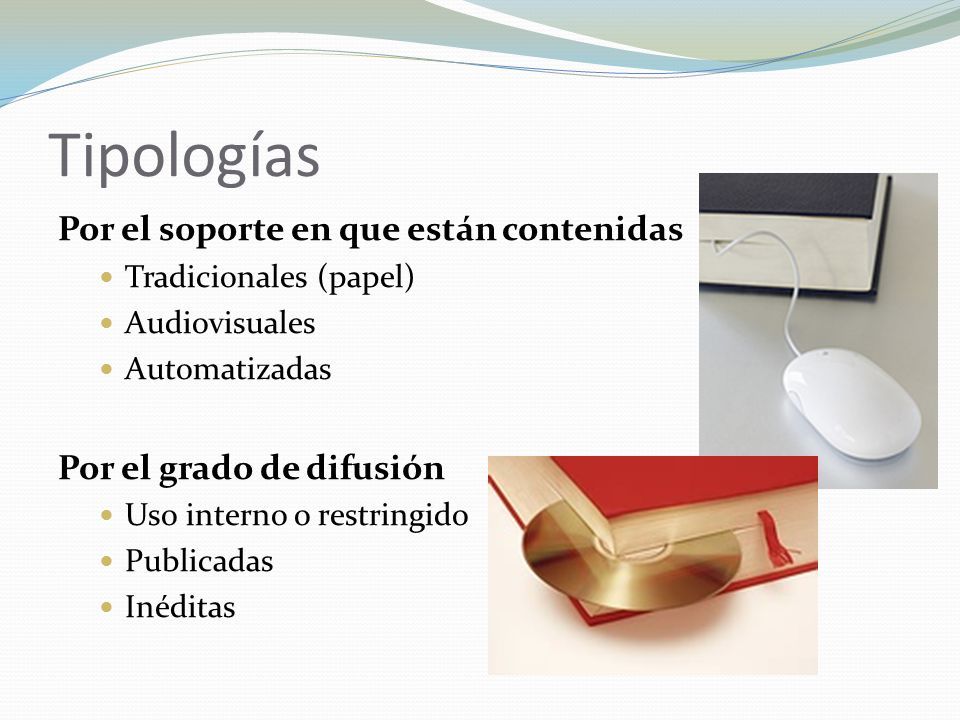 Tipologías

Por el soporte en que están contenidas

- Tradicionales (papel)
- Audiovisuales
- Automatizadas

Por el grado de difusión

- Uso interno o restringido
- Publicadas
- Inéditas